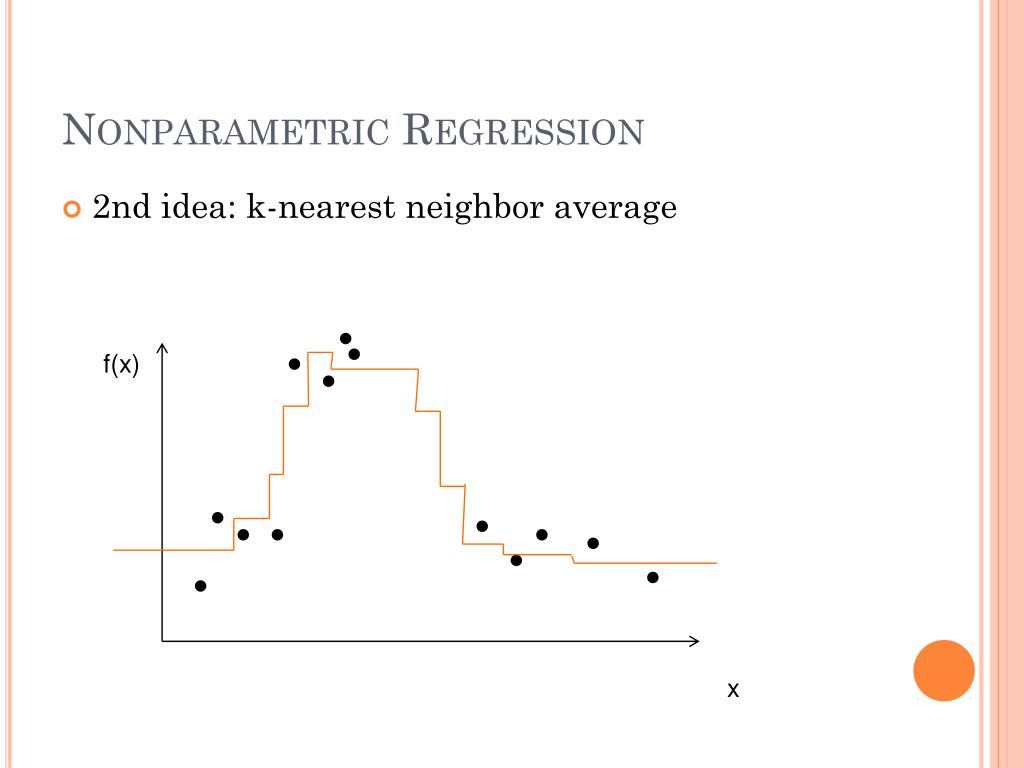 NONPARAMETRIC REGRESSION

2nd idea: k-nearest neighbor average

f(x)

x